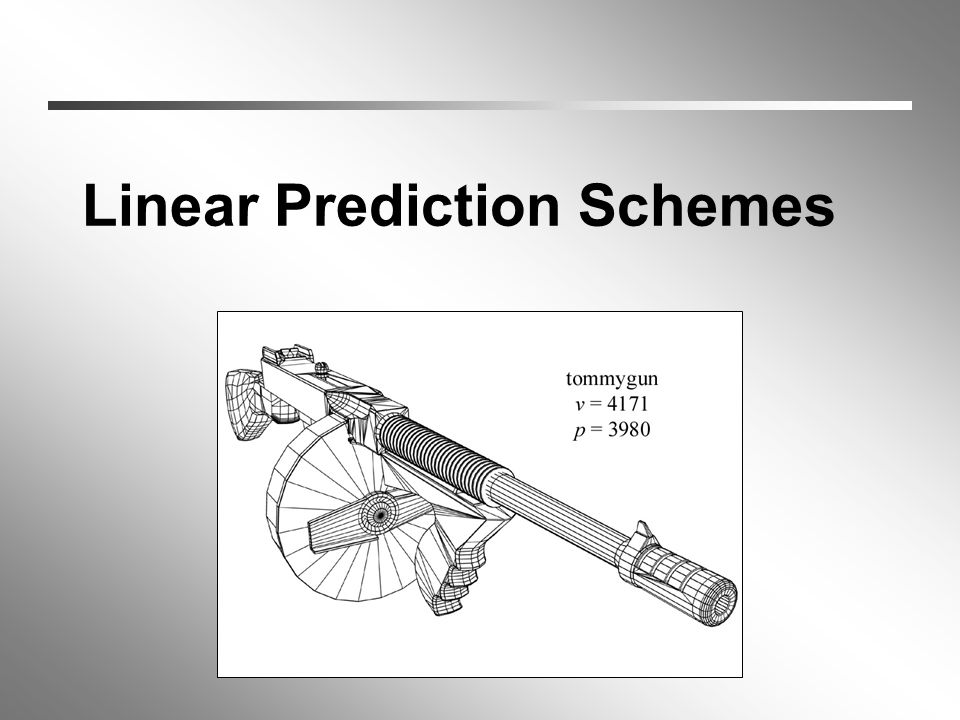 Linear Prediction Schemes

tommygun
$v = 4171$
$p = 3980$